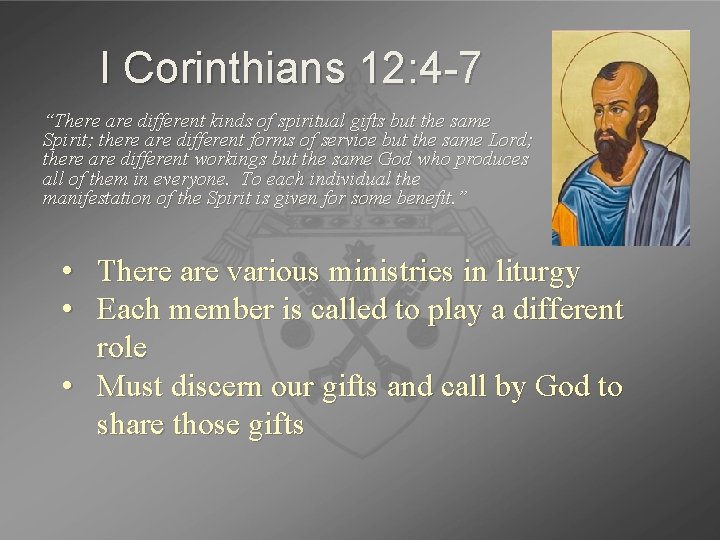 I Corinthians 12:4-7

“There are different kinds of spiritual gifts but the same Spirit; there are different forms of service but the same Lord; there are different workings but the same God who produces all of them in everyone. To each individual the manifestation of the Spirit is given for some benefit.”

• There are various ministries in liturgy
• Each member is called to play a different role
• Must discern our gifts and call by God to share those gifts